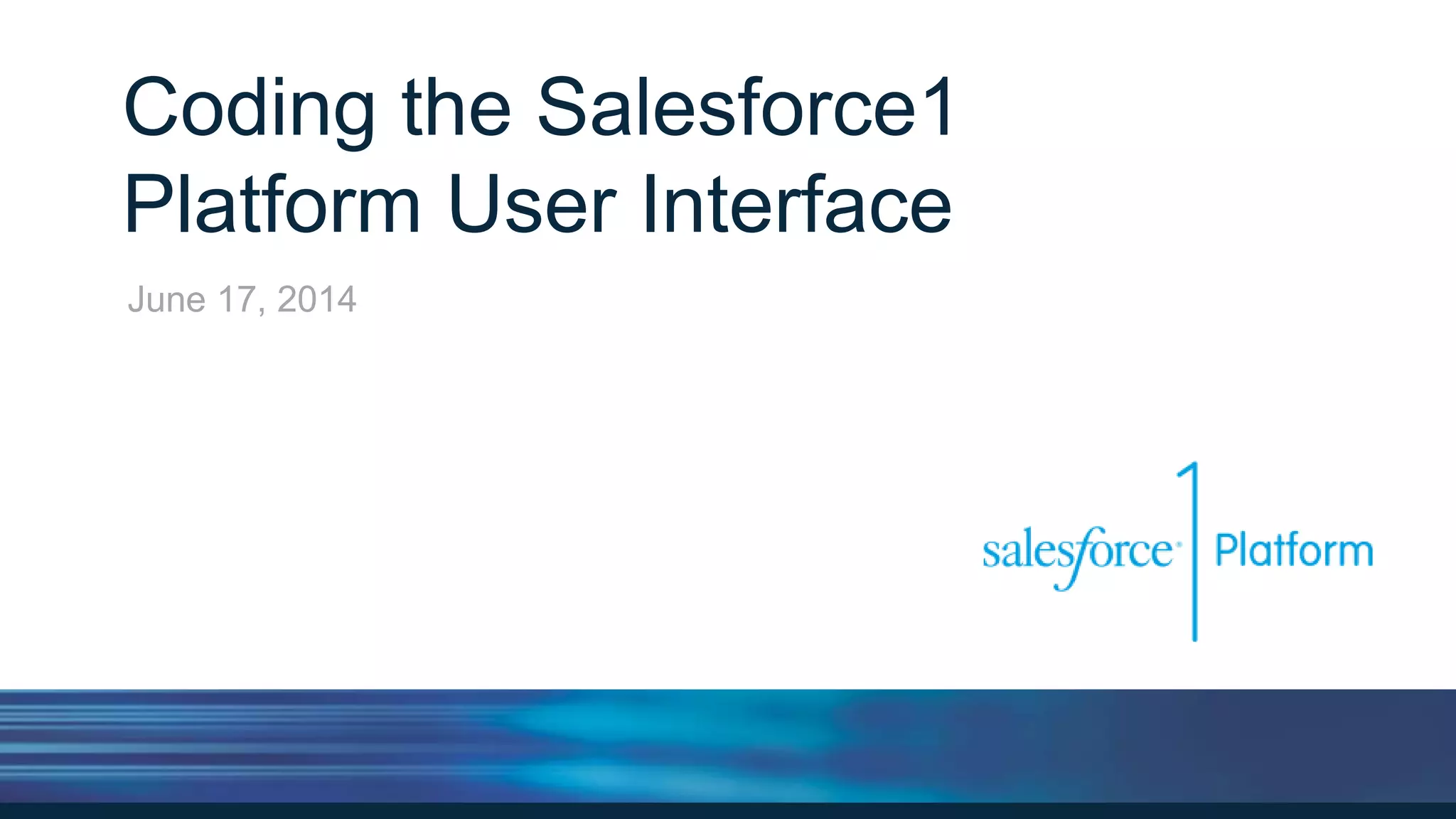 Coding the Salesforce1 Platform User Interface

June 17, 2014

salesforce 1 Platform